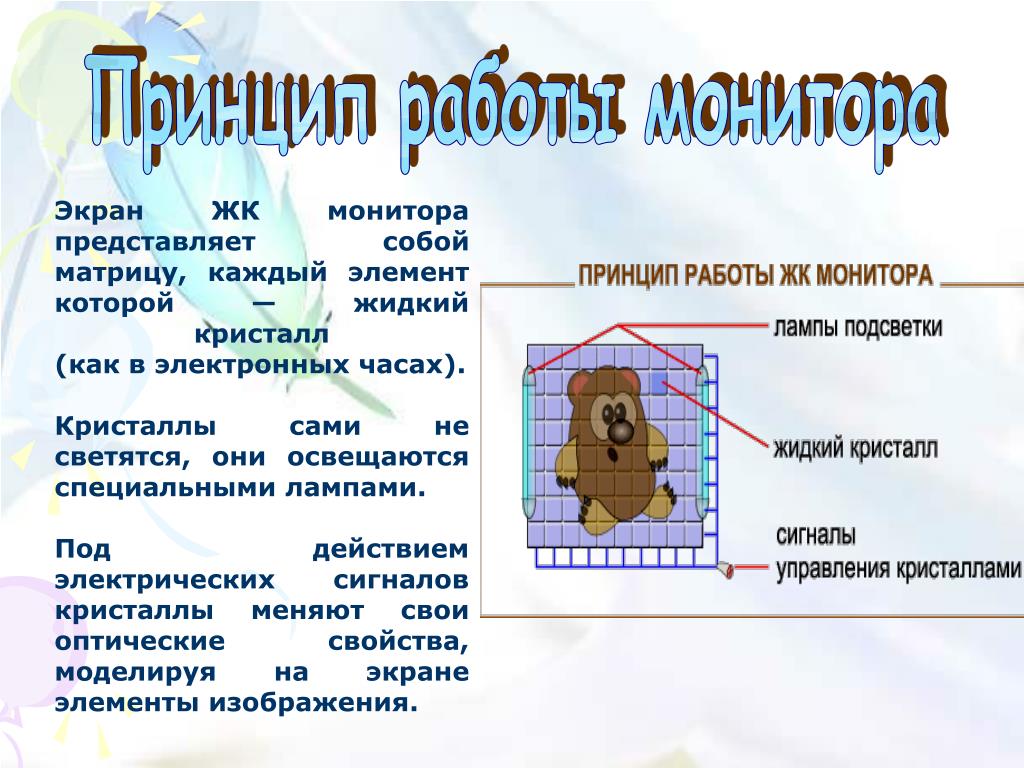 Принцип работы монитора

Экран ЖК монитора представляет собой матрицу, каждый элемент которой — жидкий кристалл (как в электронных часах).

Кристаллы сами не светятся, они освещаются специальными лампами.

Под действием электрических сигналов кристаллы меняют свои оптические свойства, моделируя на экране элементы изображения.

ПРИНЦИП РАБОТЫ ЖК МОНИТОРА

лампы подсветки

жидкий кристалл

сигналы
управления кристаллами